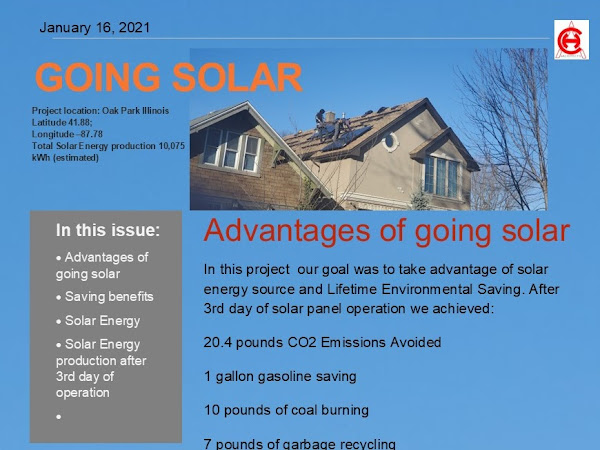 January 16, 2021

GOING SOLAR

Project location: Oak Park Illinois
Latitude 41.88;
Longitude –87.78
Total Solar Energy production 10,075 kWh (estimated)

In this issue:

• Advantages of going solar

• Saving benefits

• Solar Energy

• Solar Energy production after 3rd day of operation

•

Advantages of going solar

In this project our goal was to take advantage of solar energy source and Lifetime Environmental Saving. After 3rd day of solar panel operation we achieved:

20.4 pounds CO2 Emissions Avoided

1 gallon gasoline saving

10 pounds of coal burning

7 pounds of garbage recycling